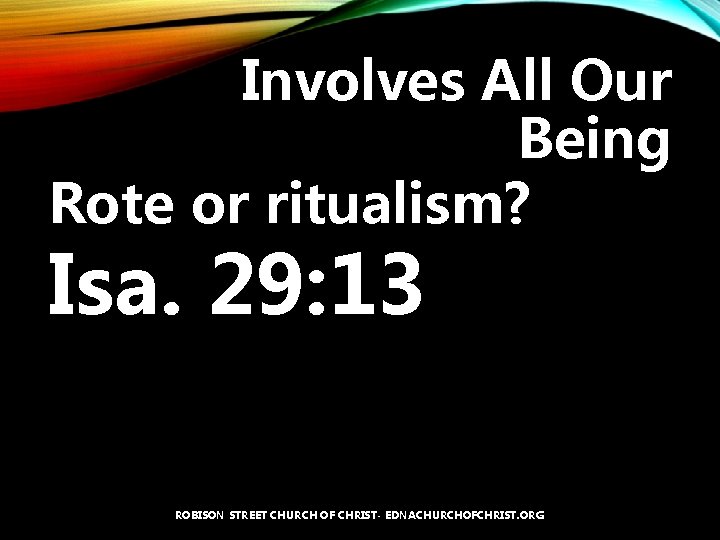 Involves All Our Being

Rote or ritualism?

Isa. 29:13

ROBISON STREET CHURCH OF CHRIST- EDNACHURCHOFCHRIST.ORG